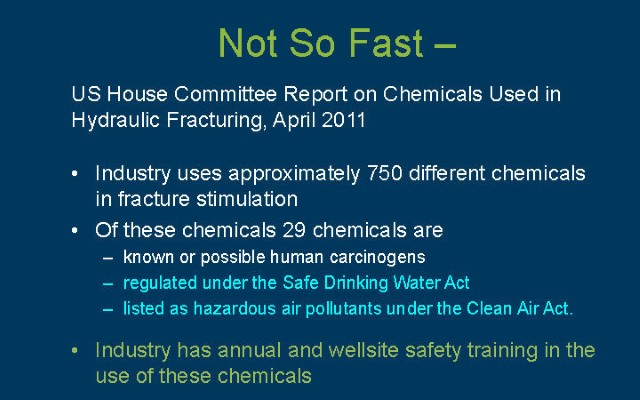 Not So Fast –

US House Committee Report on Chemicals Used in Hydraulic Fracturing, April 2011

• Industry uses approximately 750 different chemicals in fracture stimulation
• Of these chemicals 29 chemicals are
  – known or possible human carcinogens
  – regulated under the Safe Drinking Water Act
  – listed as hazardous air pollutants under the Clean Air Act.

• Industry has annual and wellsite safety training in the use of these chemicals